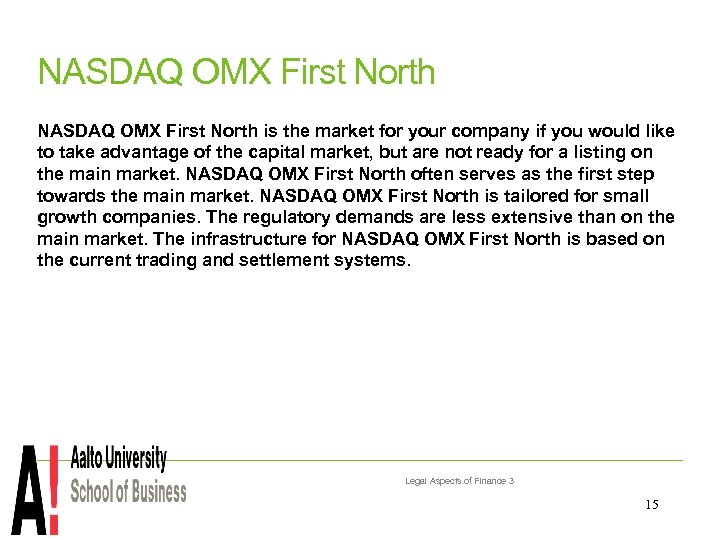 NASDAQ OMX First North

NASDAQ OMX First North is the market for your company if you would like to take advantage of the capital market, but are not ready for a listing on the main market. NASDAQ OMX First North often serves as the first step towards the main market. NASDAQ OMX First North is tailored for small growth companies. The regulatory demands are less extensive than on the main market. The infrastructure for NASDAQ OMX First North is based on the current trading and settlement systems.

A!
Aalto University
School of Business

Legal Aspects of Finance 3

15